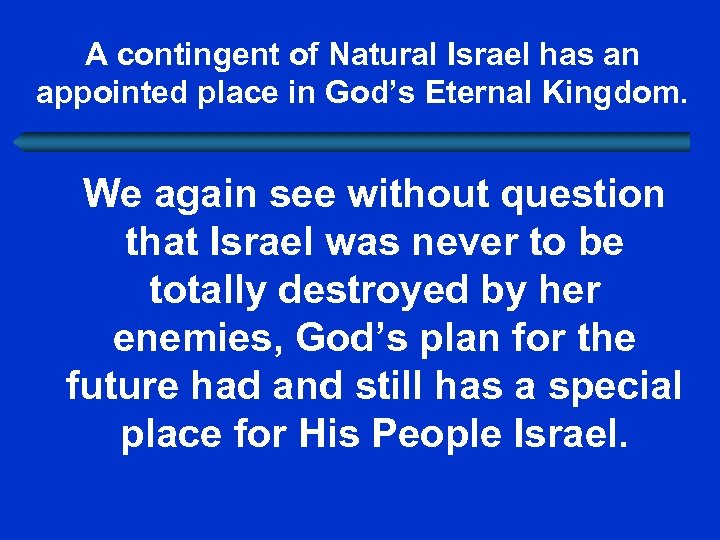 A contingent of Natural Israel has an appointed place in God's Eternal Kingdom.

We again see without question that Israel was never to be totally destroyed by her enemies, God's plan for the future had and still has a special place for His People Israel.